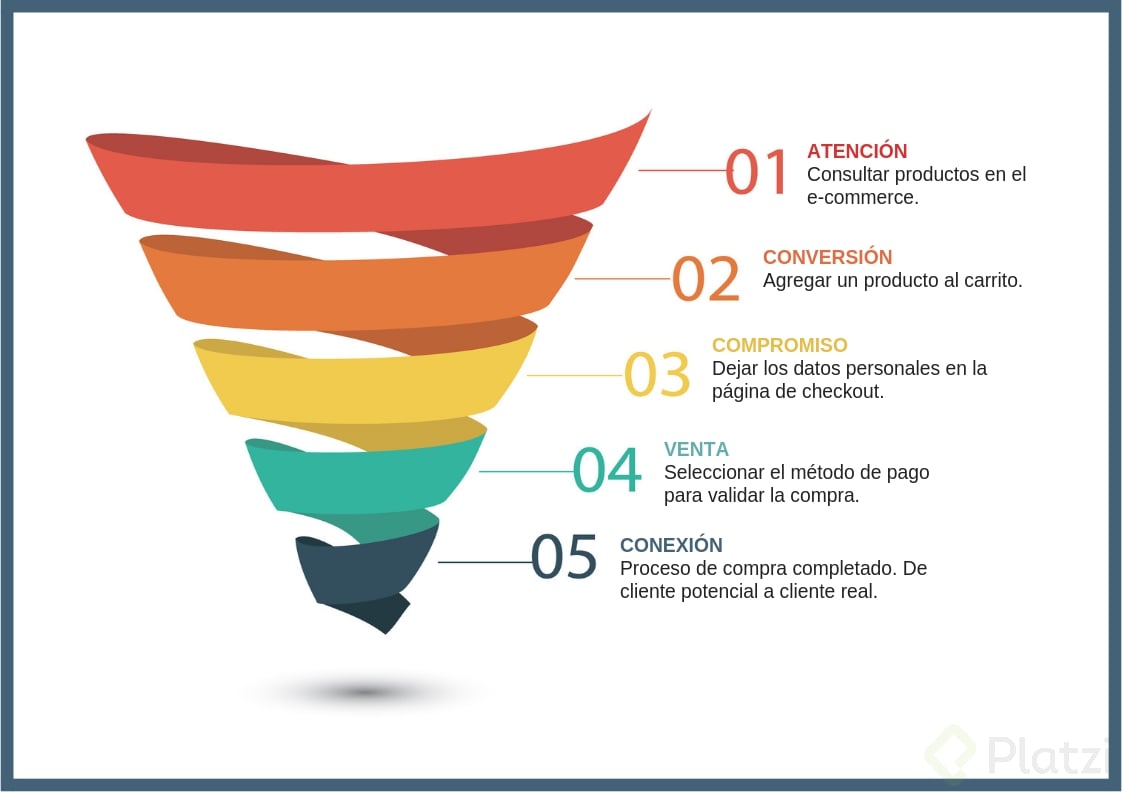 01 ATENCIÓN
Consultar productos en el e-commerce.

02 CONVERSIÓN
Agregar un producto al carrito.

03 COMPROMISO
Dejar los datos personales en la página de checkout.

04 VENTA
Seleccionar el método de pago para validar la compra.

05 CONEXIÓN
Proceso de compra completado. De cliente potencial a cliente real.

Platzi